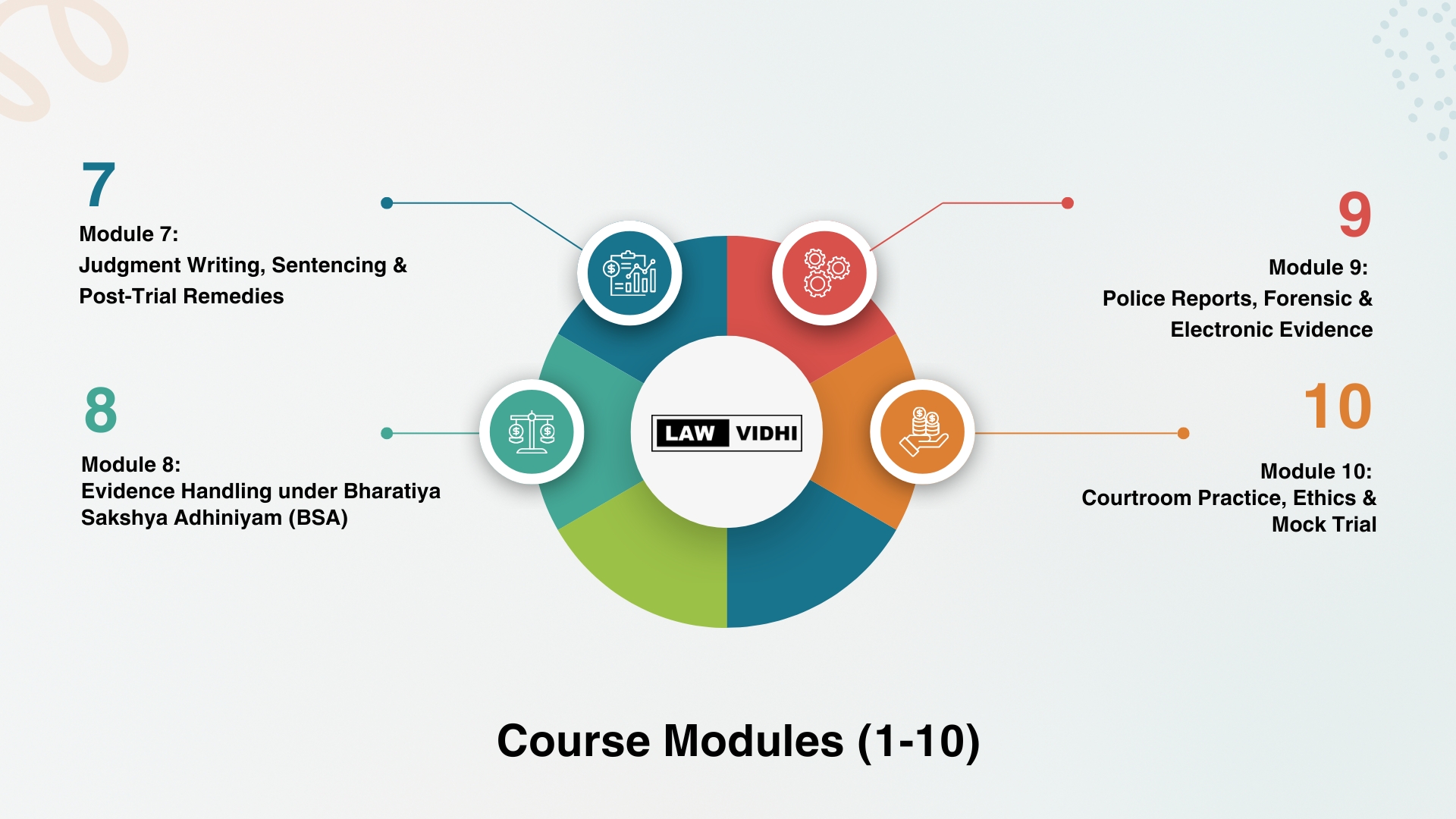 7
Module 7:
Judgment Writing, Sentencing & Post-Trial Remedies

8
Module 8:
Evidence Handling under Bharatiya Sakshya Adhiniyam (BSA)

LAW VIDHI

9
Module 9:
Police Reports, Forensic & Electronic Evidence

10
Module 10:
Courtroom Practice, Ethics & Mock Trial

Course Modules (1-10)